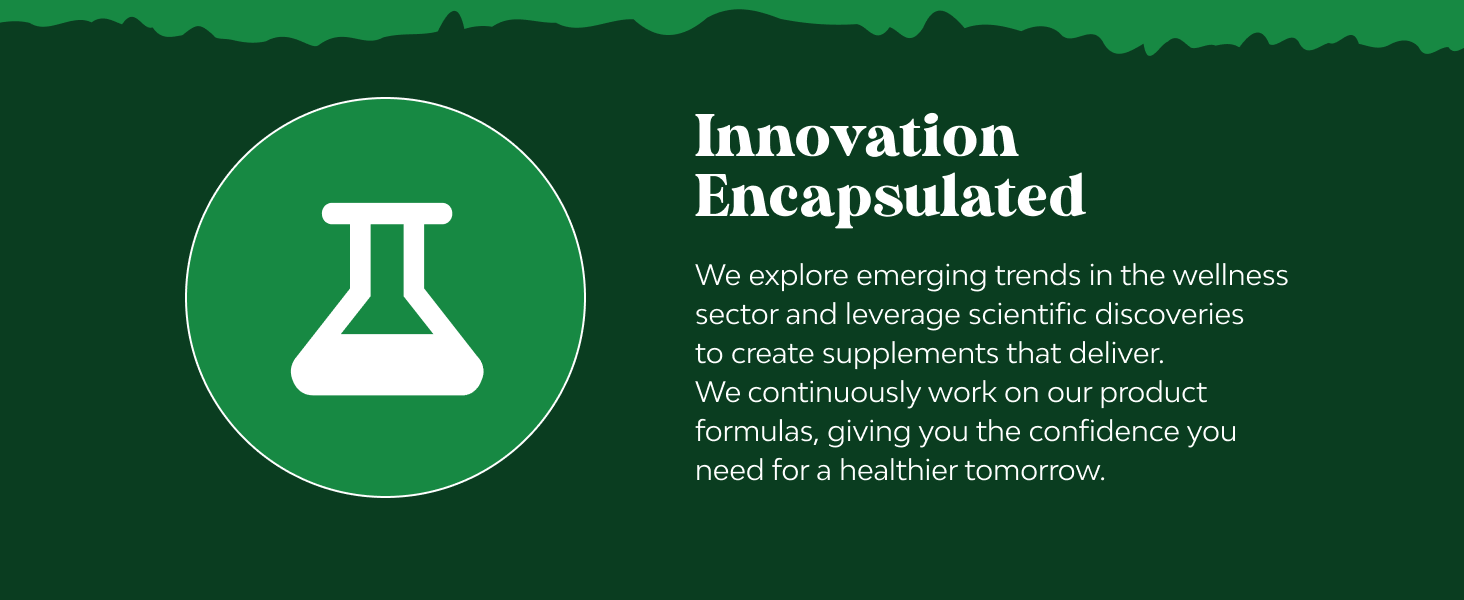 Innovation Encapsulated

We explore emerging trends in the wellness sector and leverage scientific discoveries to create supplements that deliver. We continuously work on our product formulas, giving you the confidence you need for a healthier tomorrow.